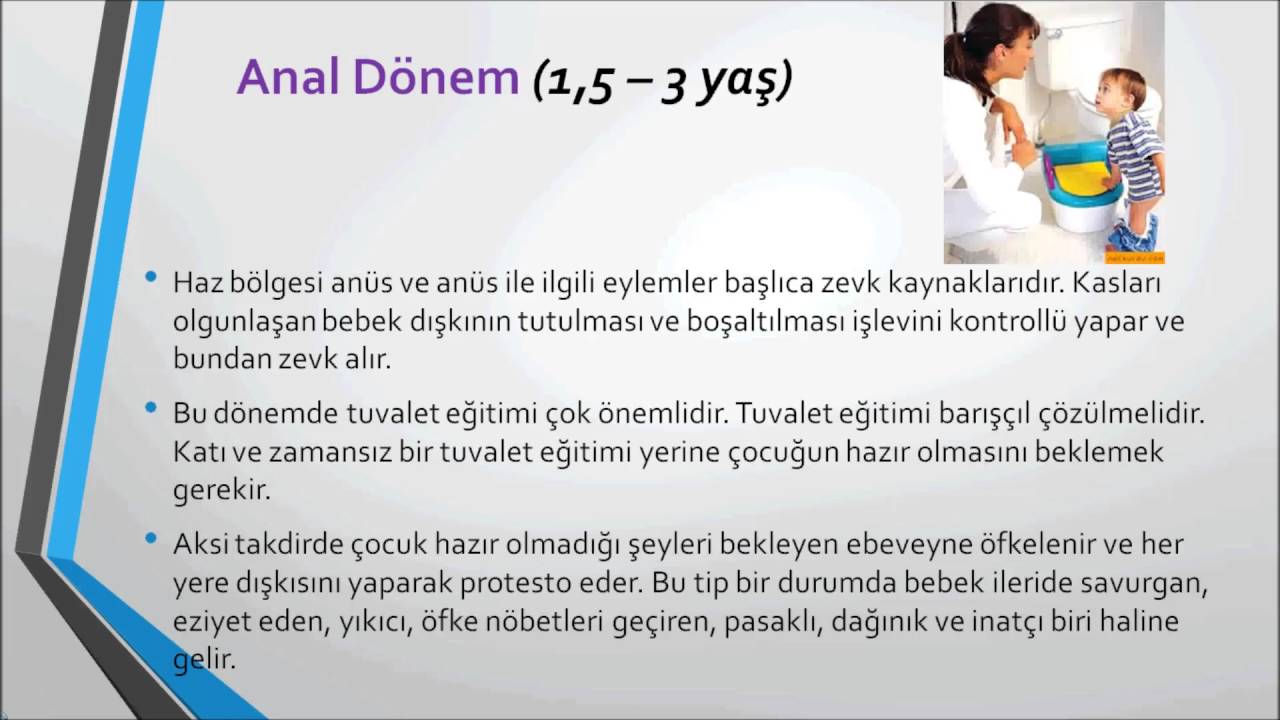 Anal Dönem (1,5 – 3 yaş)

• Haz bölgesi anüs ve anüs ile ilgili eylemler başlıca zevk kaynaklarıdır. Kasları olgunlaşan bebek dışkının tutulması ve boşaltılması işlevini kontrollü yapar ve bundan zevk alır.

• Bu dönemde tuvalet eğitimi çok önemlidir. Tuvalet eğitimi barışçıl çözülmelidir. Katı ve zamansız bir tuvalet eğitimi yerine çocuğun hazır olmasını beklemek gerekir.

• Aksi takdirde çocuk hazır olmadığı şeyleri bekleyen ebeveyne öfkelenir ve her yere dışkısını yaparak protesto eder. Bu tip bir durumda bebek ileride savurgan, eziyet eden, yıkıcı, öfke nöbetleri geçiren, pasaklı, dağınık ve inatçı biri haline gelir.